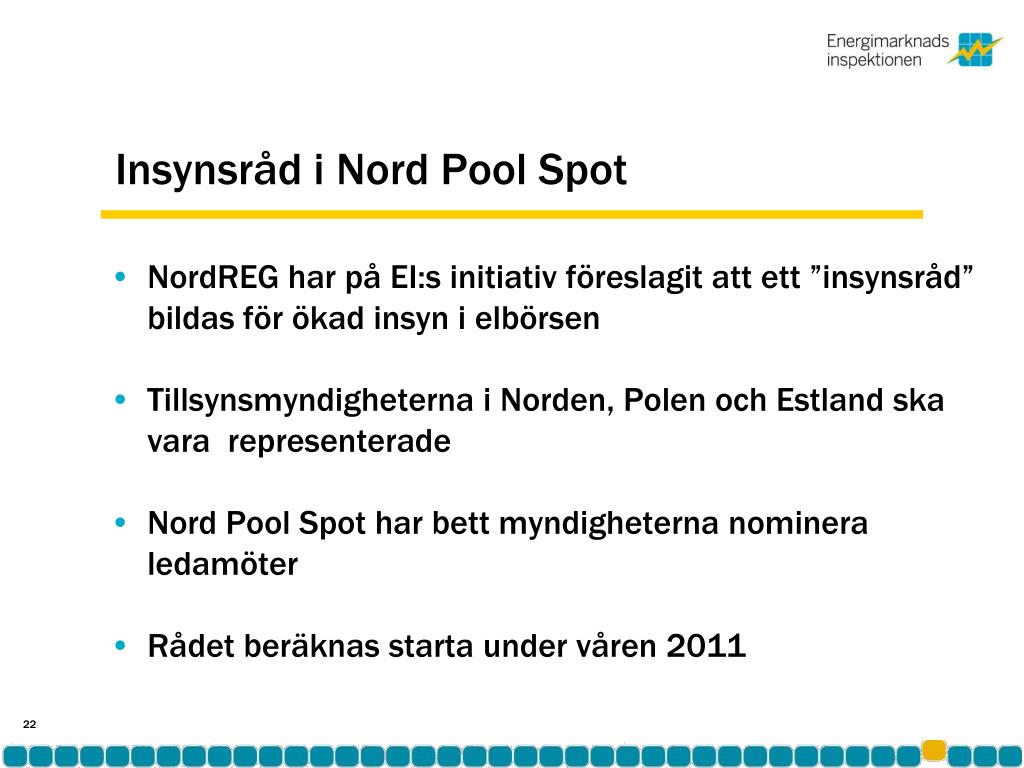 Energimarknads inspektionen

Insynsråd i Nord Pool Spot

• NordREG har på EI:s initiativ föreslagit att ett ”insynsråd” bildas för ökad insyn i elbörsen

• Tillsynsmyndigheterna i Norden, Polen och Estland ska vara representerade

• Nord Pool Spot har bett myndigheterna nominera ledamöter

• Rådet beräknas starta under våren 2011

22